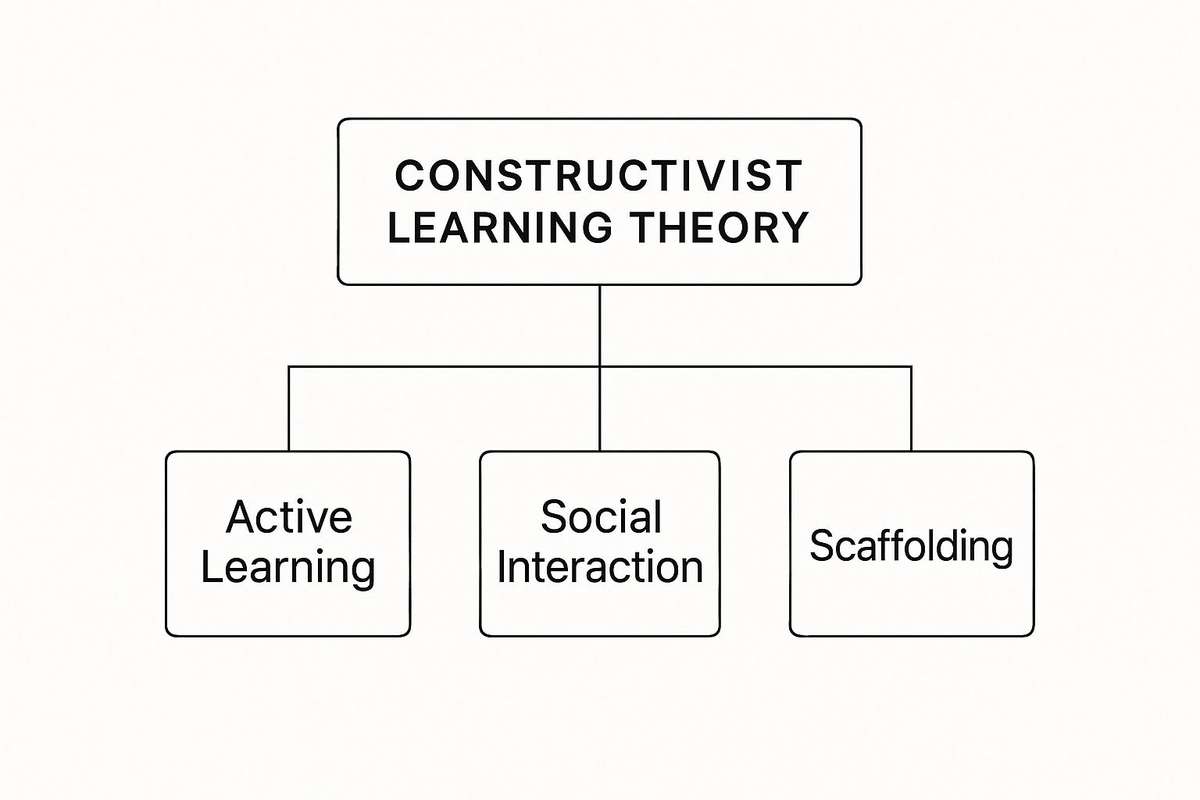 CONSTRUCTIVIST LEARNING THEORY

Active Learning

Social Interaction

Scaffolding